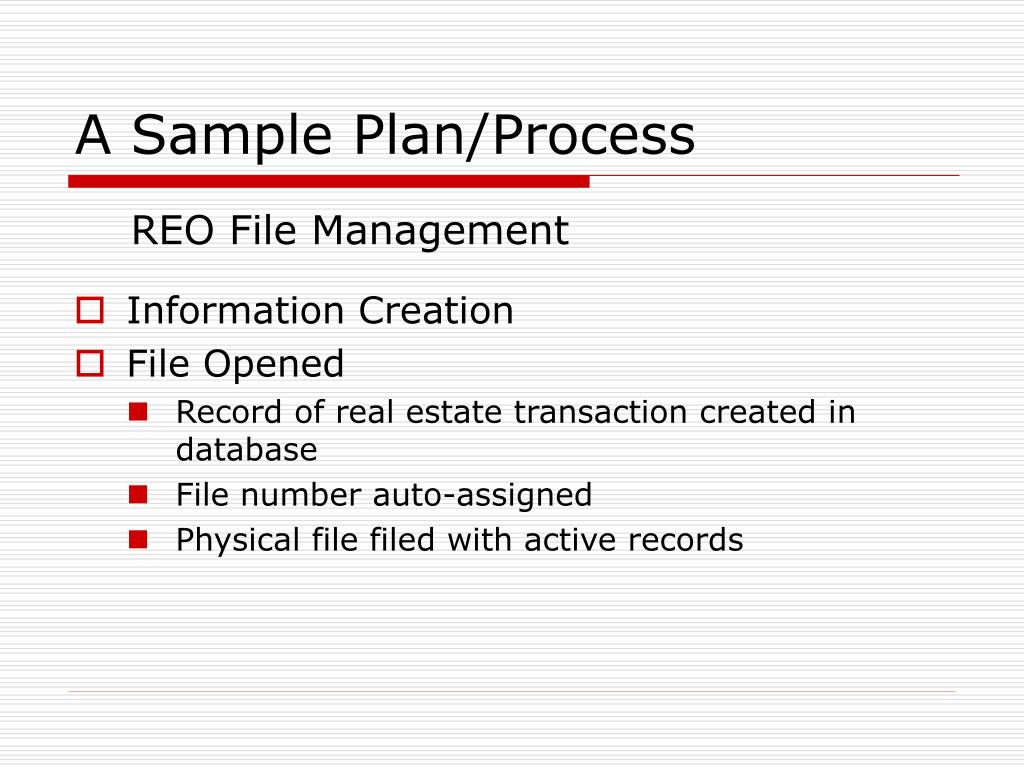 A Sample Plan/Process

REO File Management

Information Creation
File Opened
Record of real estate transaction created in database
File number auto-assigned
Physical file filed with active records